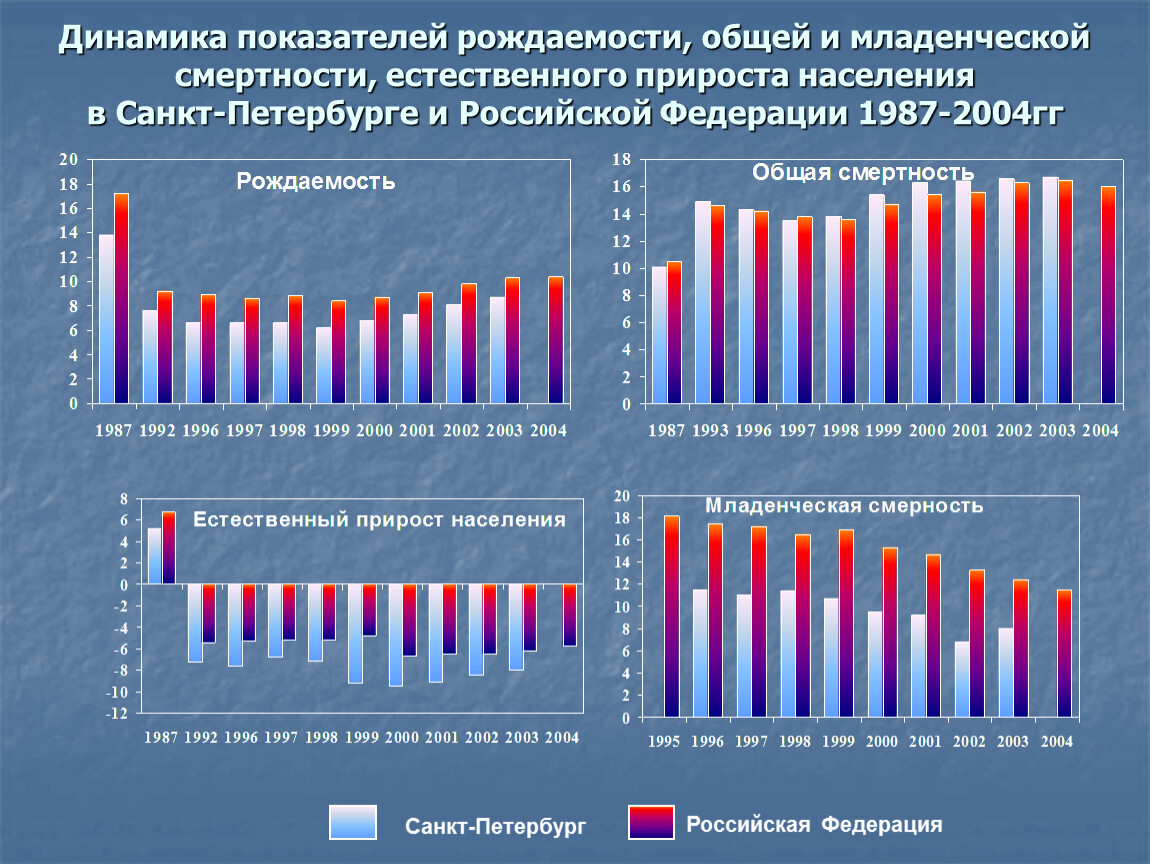 Динамика показателей рождаемости, общей и младенческой смертности, естественного прироста населения в Санкт-Петербурге и Российской Федерации 1987-2004гг

Рождаемость

20
18
16
14
12
10
8
6
4
2
0

1987 1992 1996 1997 1998 1999 2000 2001 2002 2003 2004

Общая смертность

18
16
14
12
10
8
6
4
2
0

1987 1993 1996 1997 1998 1999 2000 2001 2002 2003 2004

Естественный прирост населения

8
6
4
2
0
-2
-4
-6
-8
-10
-12

1987 1992 1996 1997 1998 1999 2000 2001 2002 2003 2004

Младенческая смерность

20
18
16
14
12
10
8
6
4
2
0

1995 1996 1997 1998 1999 2000 2001 2002 2003 2004

Санкт-Петербург

Российская Федерация